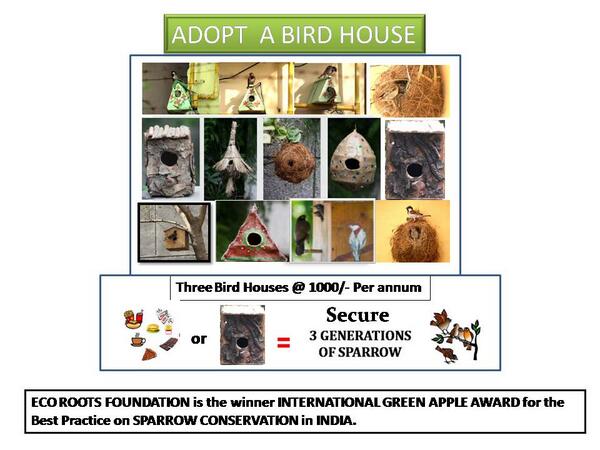 ADOPT A BIRD HOUSE

Three Bird Houses @ 1000/- Per annum

or

=

Secure
3 GENERATIONS
OF SPARROW

ECO ROOTS FOUNDATION is the winner INTERNATIONAL GREEN APPLE AWARD for the Best Practice on SPARROW CONSERVATION in INDIA.